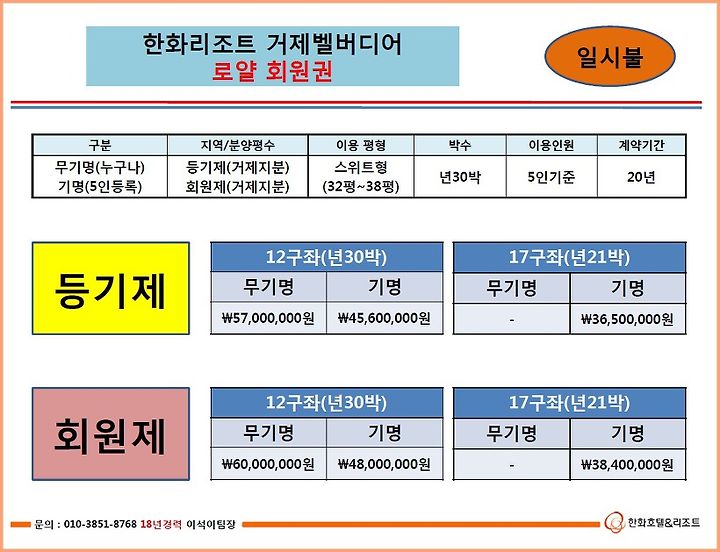 한화리조트 거제벨버디어
로얄 회원권

일시불

| 구분 | 지역/분양평수 | 이용 평형 | 박수 | 이용인원 | 계약기간 |
|---|---|---|---|---|---|
| 무기명(누구나) 기명(5인등록) | 등기제(거제지분) 회원제(거제지분) | 스위트형 (32평~38평) | 년30박 | 5인기준 | 20년 |

등기제

| 12구좌(년30박) | |
|---|---|
| 무기명 | 기명 |
| ₩57,000,000원 | ₩45,600,000원 |

| 17구좌(년21박) | |
|---|---|
| 무기명 | 기명 |
| - | ₩36,500,000원 |

회원제

| 12구좌(년30박) | |
|---|---|
| 무기명 | 기명 |
| ₩60,000,000원 | ₩48,000,000원 |

| 17구좌(년21박) | |
|---|---|
| 무기명 | 기명 |
| - | ₩38,400,000원 |

문의 : 010-3851-8768 18년경력 이석이팀장

한화호텔&리조트